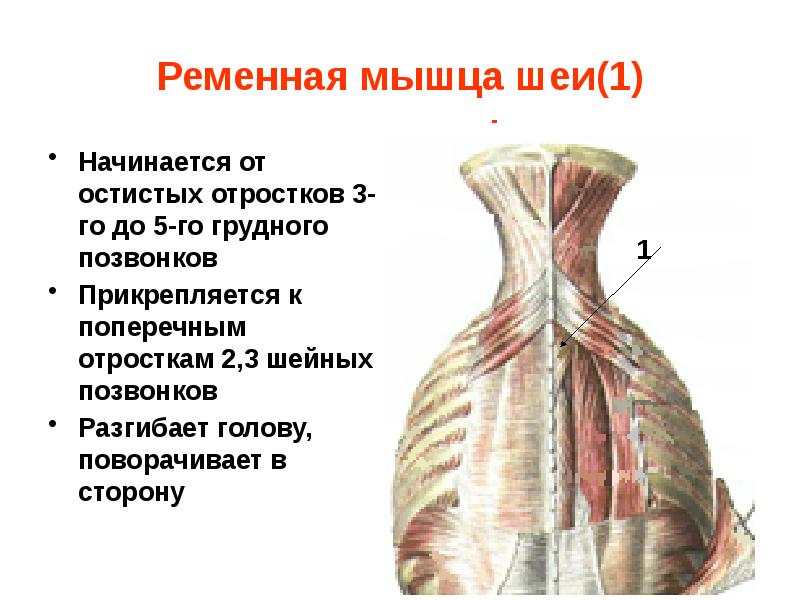 Ременная мышца шеи(1)

-

• Начинается от остистых отростков 3-го до 5-го грудного позвонков
• Прикрепляется к поперечным отросткам 2,3 шейных позвонков
• Разгибает голову, поворачивает в сторону

1